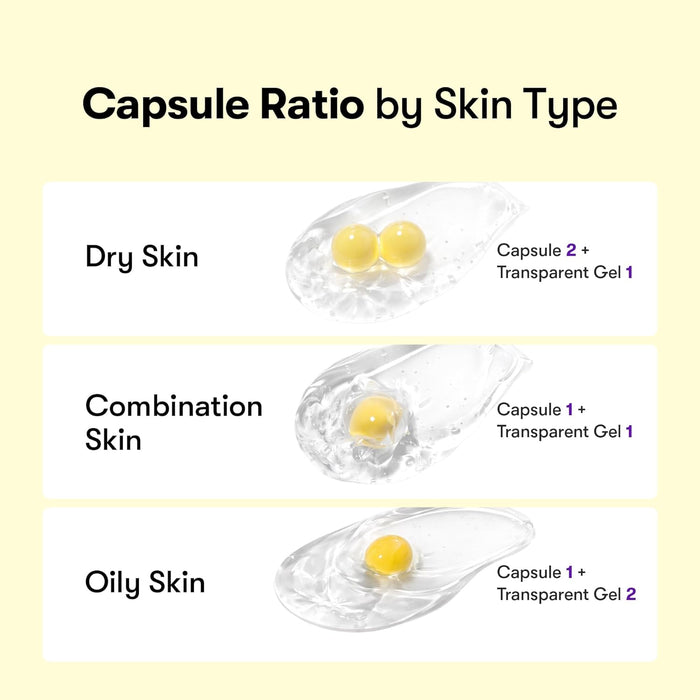 Capsule Ratio by Skin Type

Dry Skin

Capsule 2 + Transparent Gel 1

Combination Skin

Capsule 1 + Transparent Gel 1

Oily Skin

Capsule 1 + Transparent Gel 2